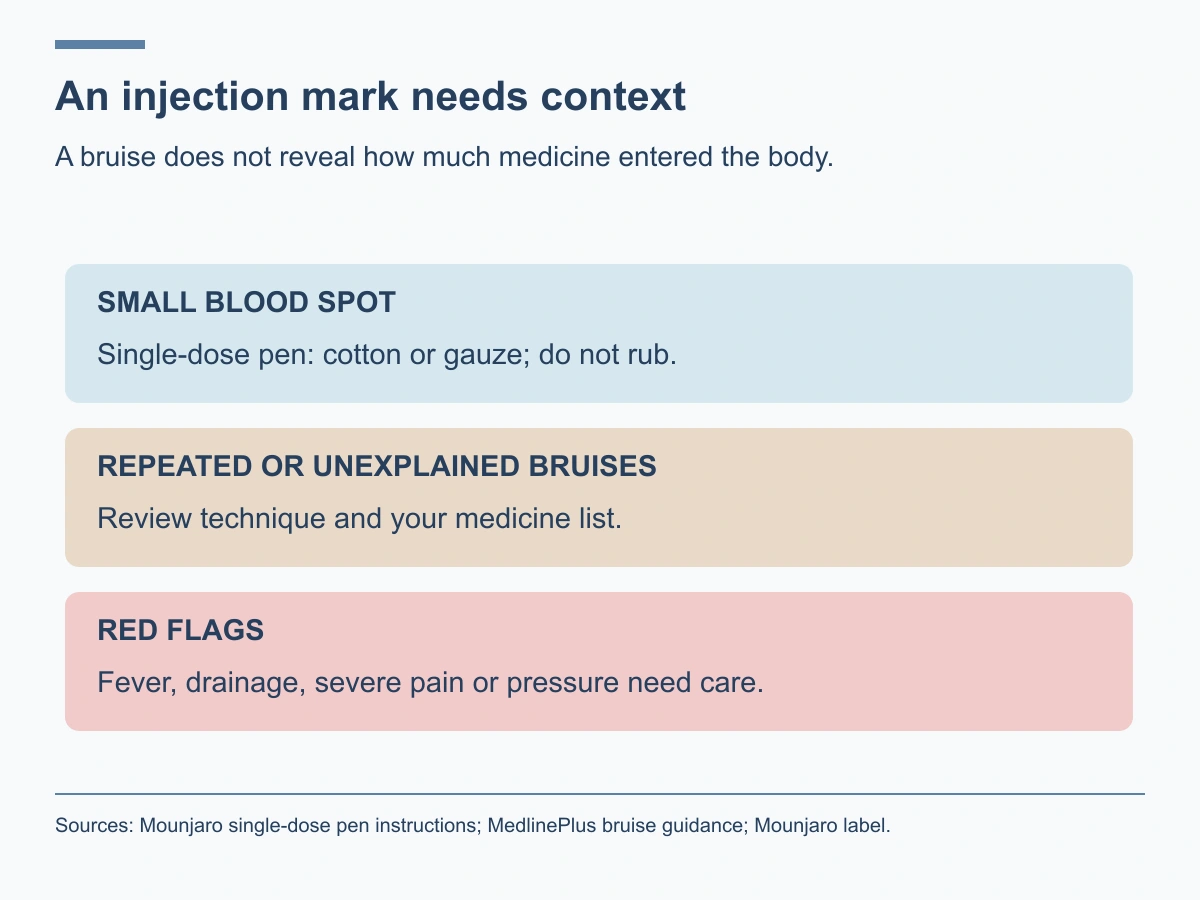 An injection mark needs context

A bruise does not reveal how much medicine entered the body.

SMALL BLOOD SPOT

Single-dose pen: cotton or gauze; do not rub.

REPEATED OR UNEXPLAINED BRUISES

Review technique and your medicine list.

RED FLAGS

Fever, drainage, severe pain or pressure need care.

Sources: Mounjaro single-dose pen instructions; MedlinePlus bruise guidance; Mounjaro label.